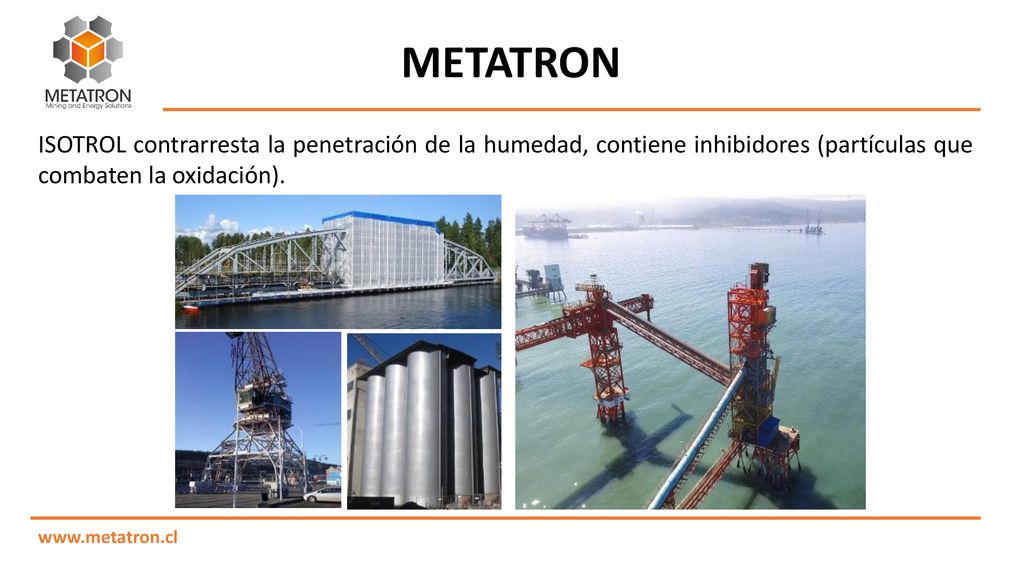 METATRON
Mining and Energy Solutions

METATRON

ISOTROL contrarresta la penetración de la humedad, contiene inhibidores (partículas que combaten la oxidación).

www.metatron.cl